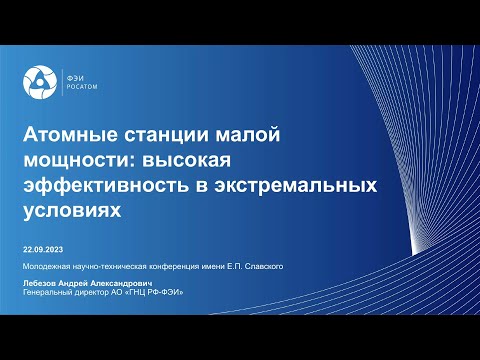 ФЭИ
РОСАТОМ

Атомные станции малой мощности: высокая эффективность в экстремальных условиях

22.09.2023

Молодежная научно-техническая конференция имени Е.П. Славского

Лебезов Андрей Александрович
Генеральный директор АО «ГНЦ РФ-ФЭИ»